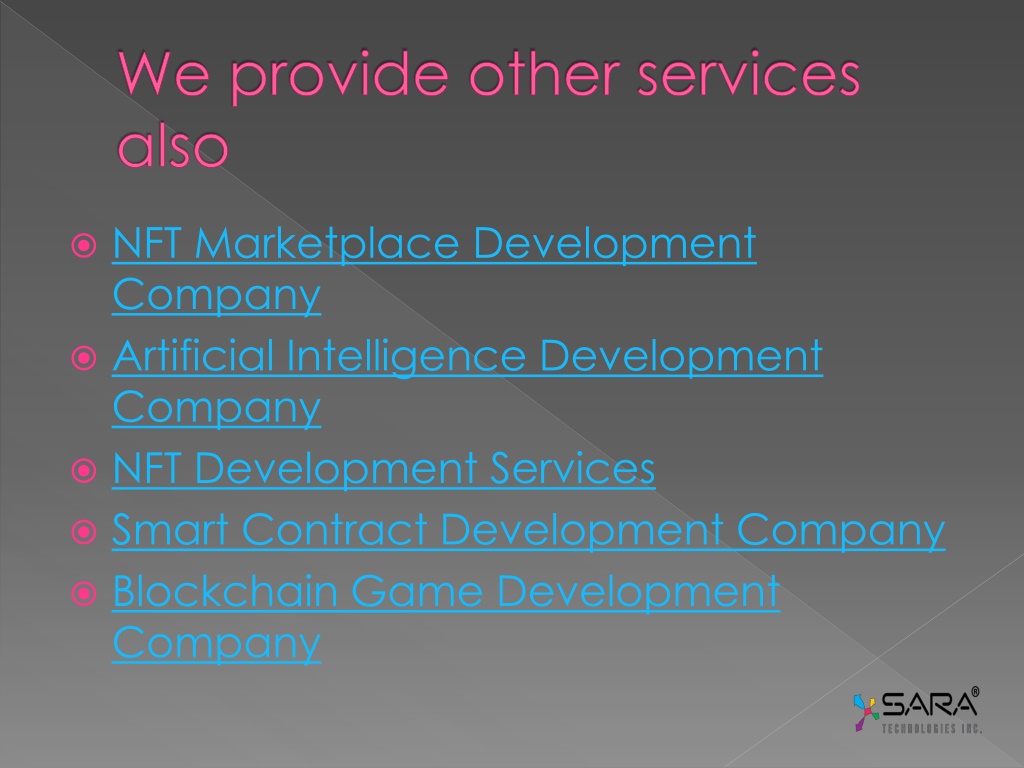 We provide other services also

NFT Marketplace Development Company
Artificial Intelligence Development Company
NFT Development Services
Smart Contract Development Company
Blockchain Game Development Company

SARA®
TECHNOLOGIES INC.